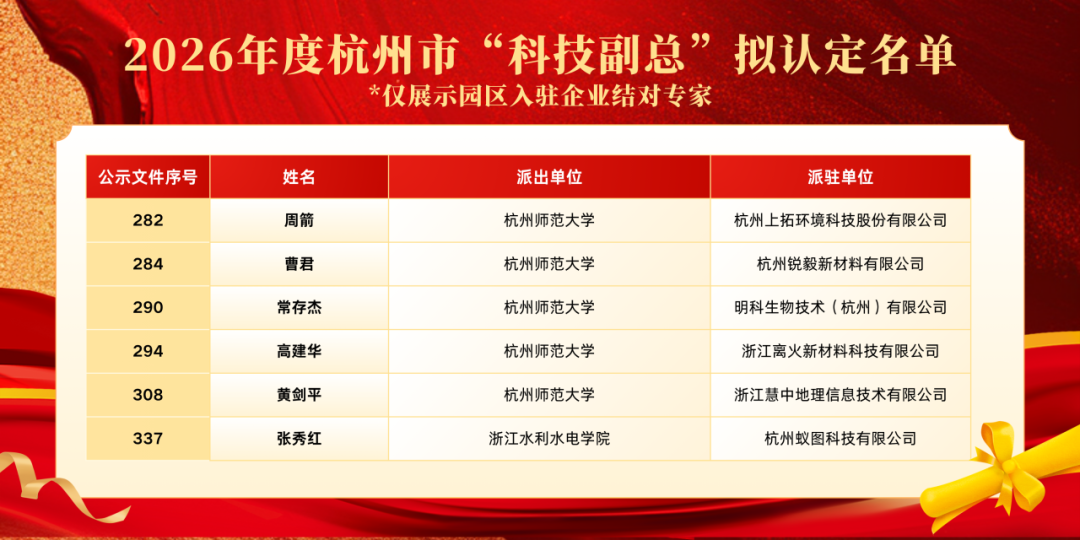 2026年度杭州市“科技副总”拟认定名单

*仅展示园区入驻企业结对专家

| 公示文件序号 | 姓名 | 派出单位 | 派驻单位 |
|---|---|---|---|
| 282 | 周箭 | 杭州师范大学 | 杭州上拓环境科技股份有限公司 |
| 284 | 曹君 | 杭州师范大学 | 杭州锐毅新材料有限公司 |
| 290 | 常存杰 | 杭州师范大学 | 明科生物技术（杭州）有限公司 |
| 294 | 高建华 | 杭州师范大学 | 浙江离火新材料科技有限公司 |
| 308 | 黄剑平 | 杭州师范大学 | 浙江慧中地理信息技术有限公司 |
| 337 | 张秀红 | 浙江水利水电学院 | 杭州蚁图科技有限公司 |